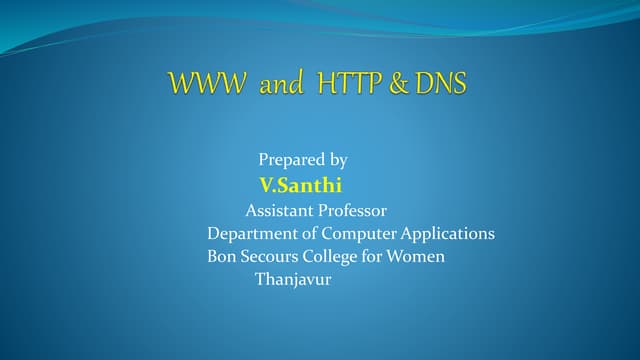 WWW and HTTP & DNS

Prepared by
V.Santhi
Assistant Professor
Department of Computer Applications
Bon Secours College for Women
Thanjavur